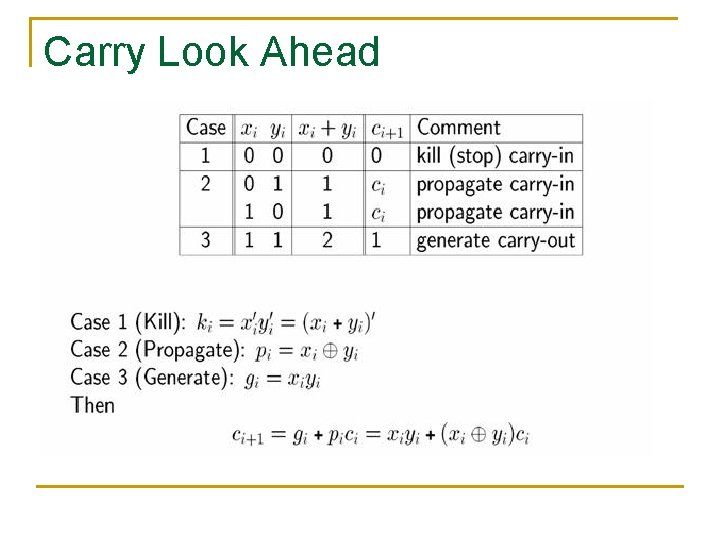 Carry Look Ahead

| Case | $x_i$ $y_i$ | $x_i + y_i$ | $c_{i+1}$ | Comment |
|---|---|---|---|---|
| 1 | 0 0 | 0 | 0 | kill (stop) carry-in |
| 2 | 0 1 | 1 | $c_i$ | propagate carry-in |
| | 1 0 | 1 | $c_i$ | propagate carry-in |
| 3 | 1 1 | 2 | 1 | generate carry-out |

Case 1 (Kill): $k_i = x_i' y_i' = (x_i + y_i)'$
Case 2 (Propagate): $p_i = x_i \oplus y_i$
Case 3 (Generate): $g_i = x_i y_i$
Then

$c_{i+1} = g_i + p_i c_i = x_i y_i + (x_i \oplus y_i) c_i$